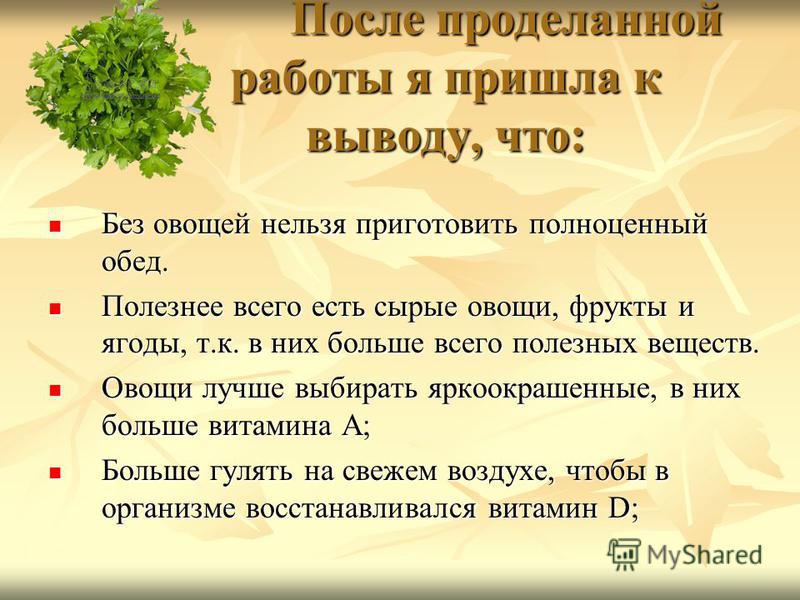 После проделанной работы я пришла к выводу, что:

Без овощей нельзя приготовить полноценный обед.

Полезнее всего есть сырые овощи, фрукты и ягоды, т.к. в них больше всего полезных веществ.

Овощи лучше выбирать яркоокрашенные, в них больше витамина А;

Больше гулять на свежем воздухе, чтобы в организме восстанавливался витамин D;

MyShared